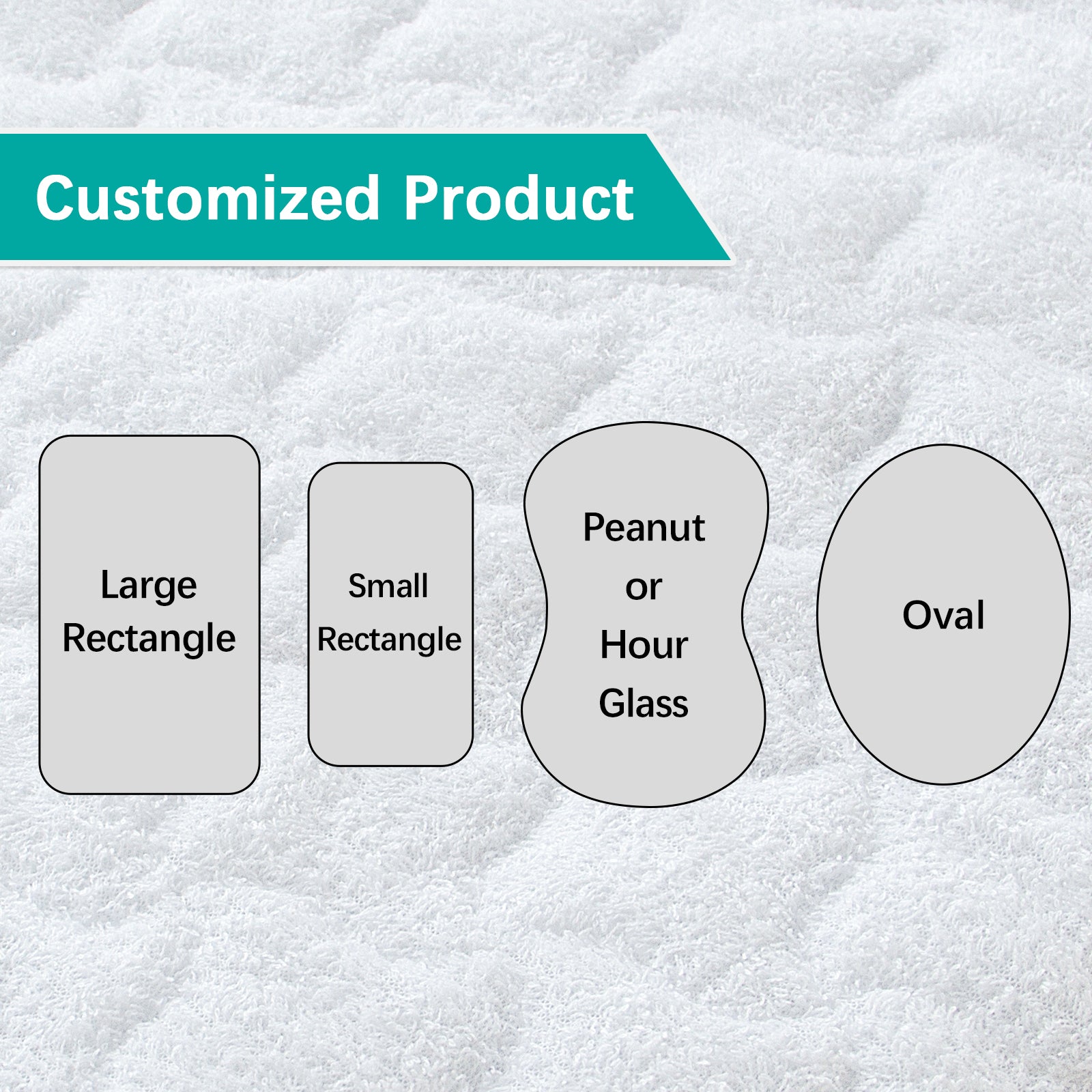 Customized Product

Large Rectangle

Small Rectangle

Peanut or Hour Glass

Oval